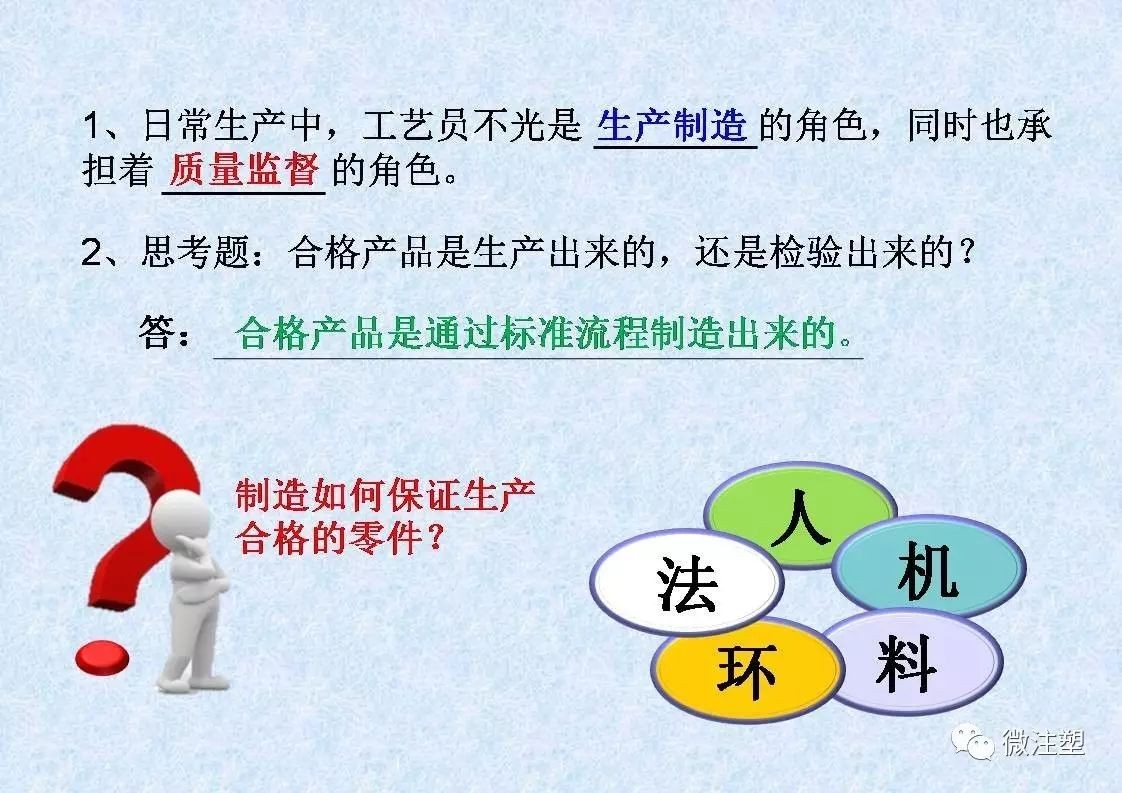 1、日常生产中，工艺员不光是 生产制造 的角色，同时也承担着 质量监督 的角色。

2、思考题：合格产品是生产出来的，还是检验出来的？

答： 合格产品是通过标准流程制造出来的。

制造如何保证生产合格的零件？

人

法

机

环

料

微注塑